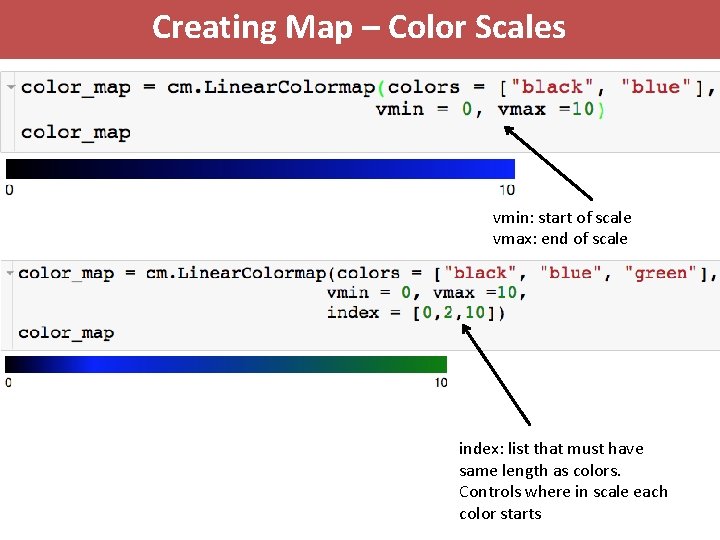 Creating Map – Color Scales

color_map = cm.LinearColormap(colors = ["black", "blue"],
vmin = 0, vmax =10)
color_map

0
10

vmin: start of scale
vmax: end of scale

color_map = cm.LinearColormap(colors = ["black", "blue", "green"],
vmin = 0, vmax =10,
index = [0,2,10])
color_map

0
10

index: list that must have same length as colors. Controls where in scale each color starts